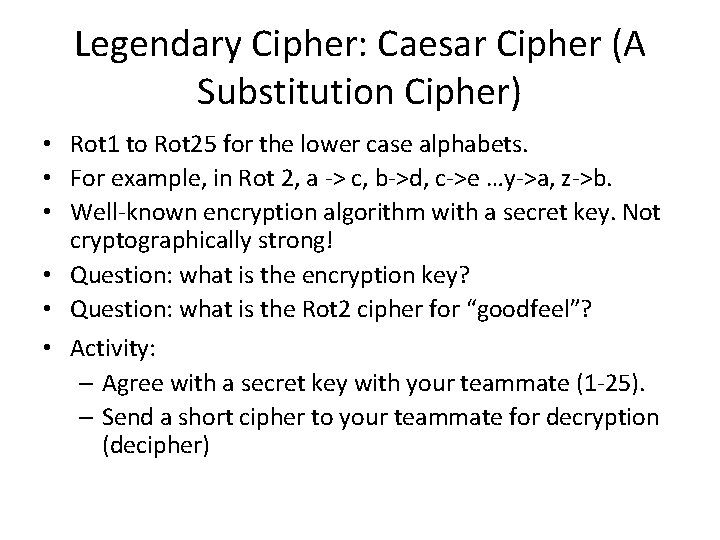 Legendary Cipher: Caesar Cipher (A Substitution Cipher)

• Rot1 to Rot25 for the lower case alphabets.
• For example, in Rot 2, a -> c, b->d, c->e …y->a, z->b.
• Well-known encryption algorithm with a secret key. Not cryptographically strong!
• Question: what is the encryption key?
• Question: what is the Rot2 cipher for “goodfeel”?
• Activity:
– Agree with a secret key with your teammate (1-25).
– Send a short cipher to your teammate for decryption (decipher)